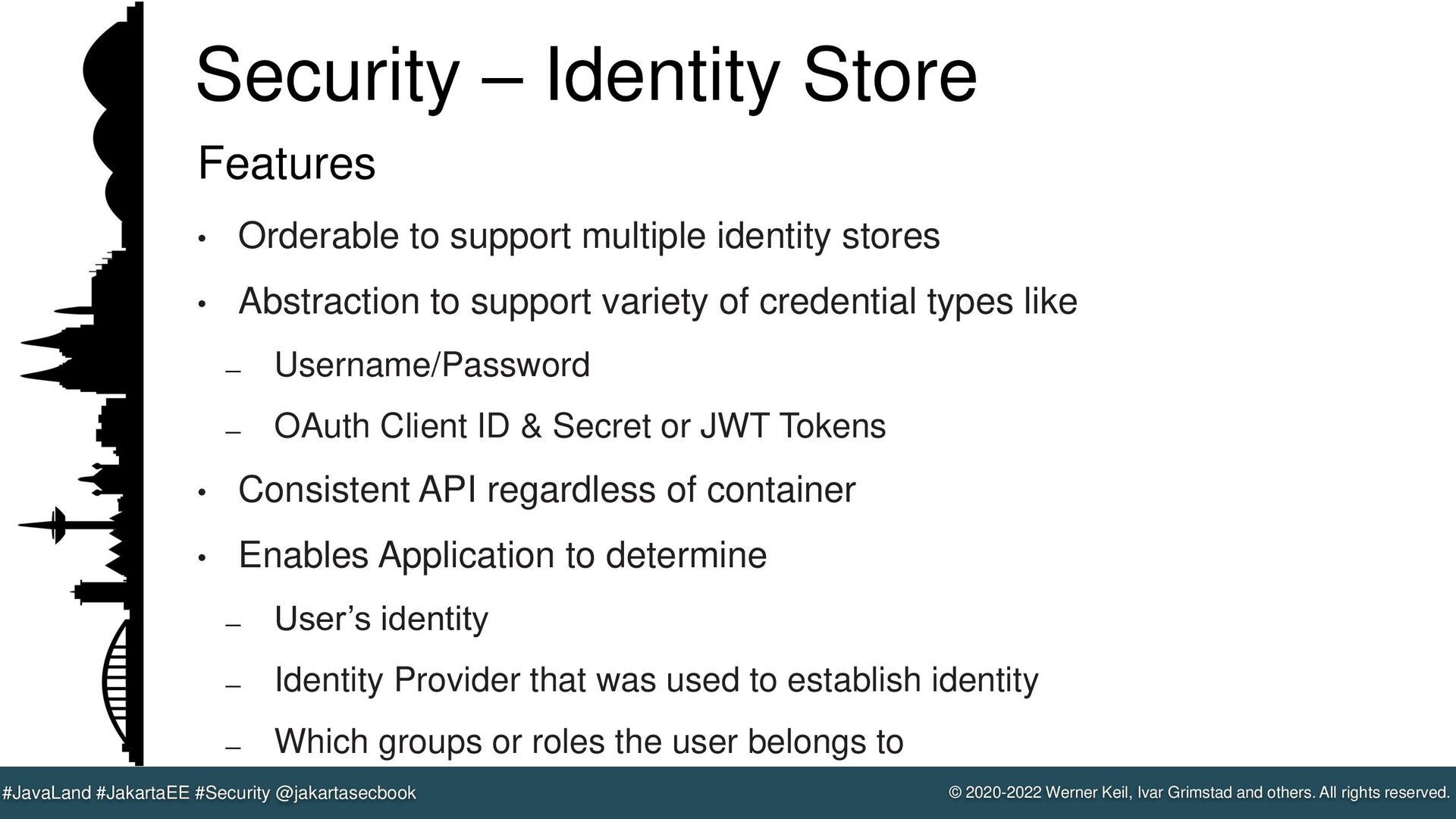 Security – Identity Store

Features

• Orderable to support multiple identity stores

• Abstraction to support variety of credential types like

– Username/Password

– OAuth Client ID & Secret or JWT Tokens

• Consistent API regardless of container

• Enables Application to determine

– User’s identity

– Identity Provider that was used to establish identity

– Which groups or roles the user belongs to

#JavaLand #JakartaEE #Security @jakartasecbook

© 2020-2022 Werner Keil, Ivar Grimstad and others. All rights reserved.